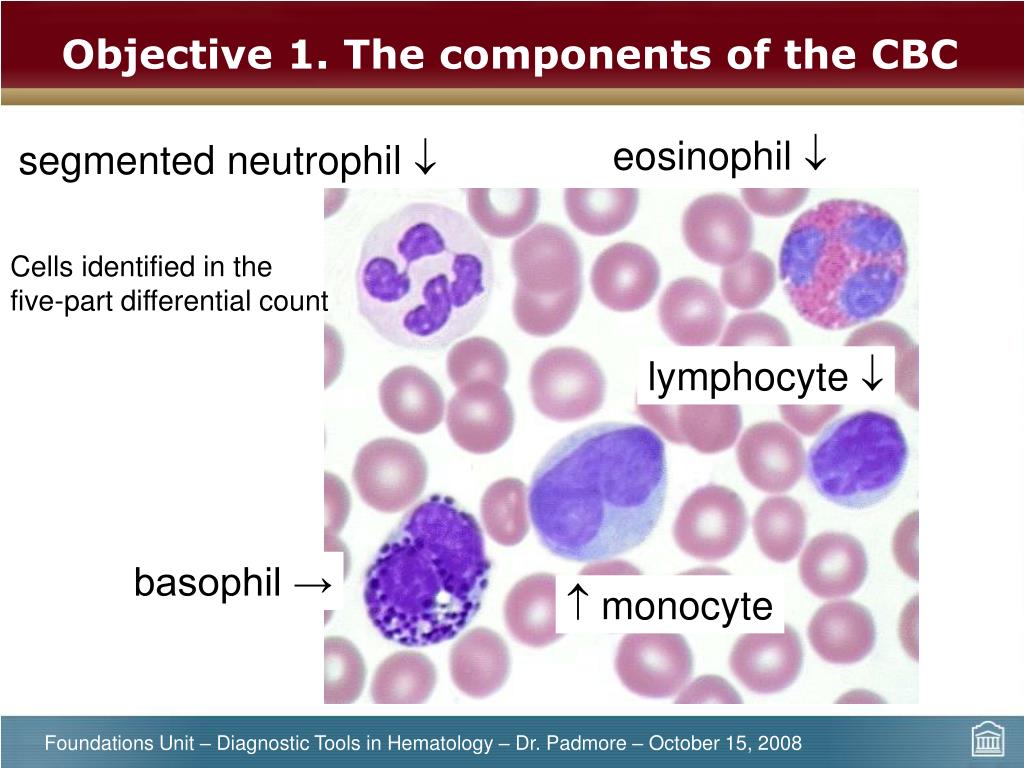 Objective 1. The components of the CBC

segmented neutrophil ↓

eosinophil ↓

Cells identified in the five-part differential count

lymphocyte ↓

basophil →

↑ monocyte

Foundations Unit – Diagnostic Tools in Hematology – Dr. Padmore – October 15, 2008